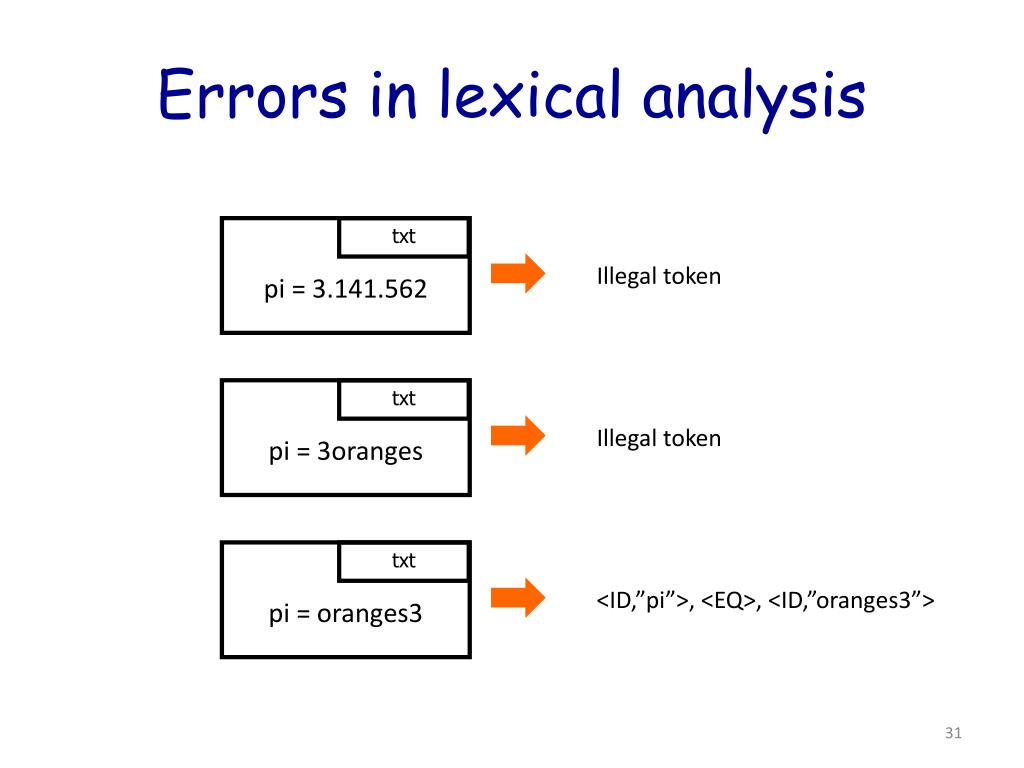 Errors in lexical analysis

txt

pi = 3.141.562

Illegal token

txt

pi = 3oranges

Illegal token

txt

pi = oranges3

<ID,”pi”>, <EQ>, <ID,”oranges3”>

31